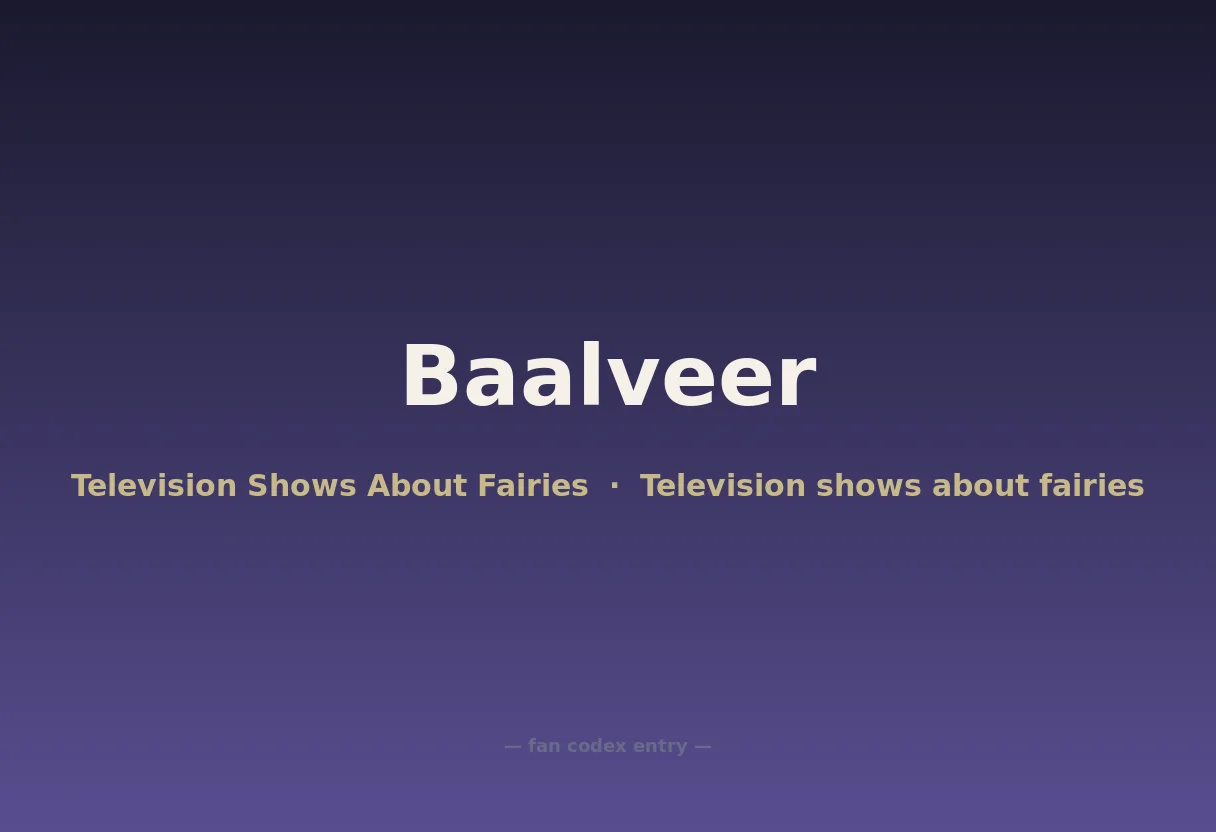 Baalveer

Television Shows About Fairies · Television shows about fairies

— fan codex entry —